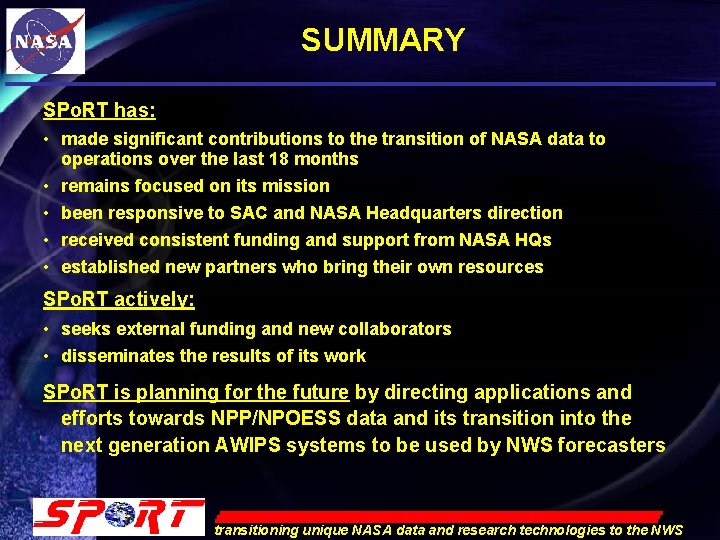 NASA

SUMMARY

SPoRT has:

• made significant contributions to the transition of NASA data to operations over the last 18 months
• remains focused on its mission
• been responsive to SAC and NASA Headquarters direction
• received consistent funding and support from NASA HQs
• established new partners who bring their own resources

SPoRT actively:

• seeks external funding and new collaborators
• disseminates the results of its work

SPoRT is planning for the future by directing applications and efforts towards NPP/NPOESS data and its transition into the next generation AWIPS systems to be used by NWS forecasters

SPoRT

transitioning unique NASA data and research technologies to the NWS